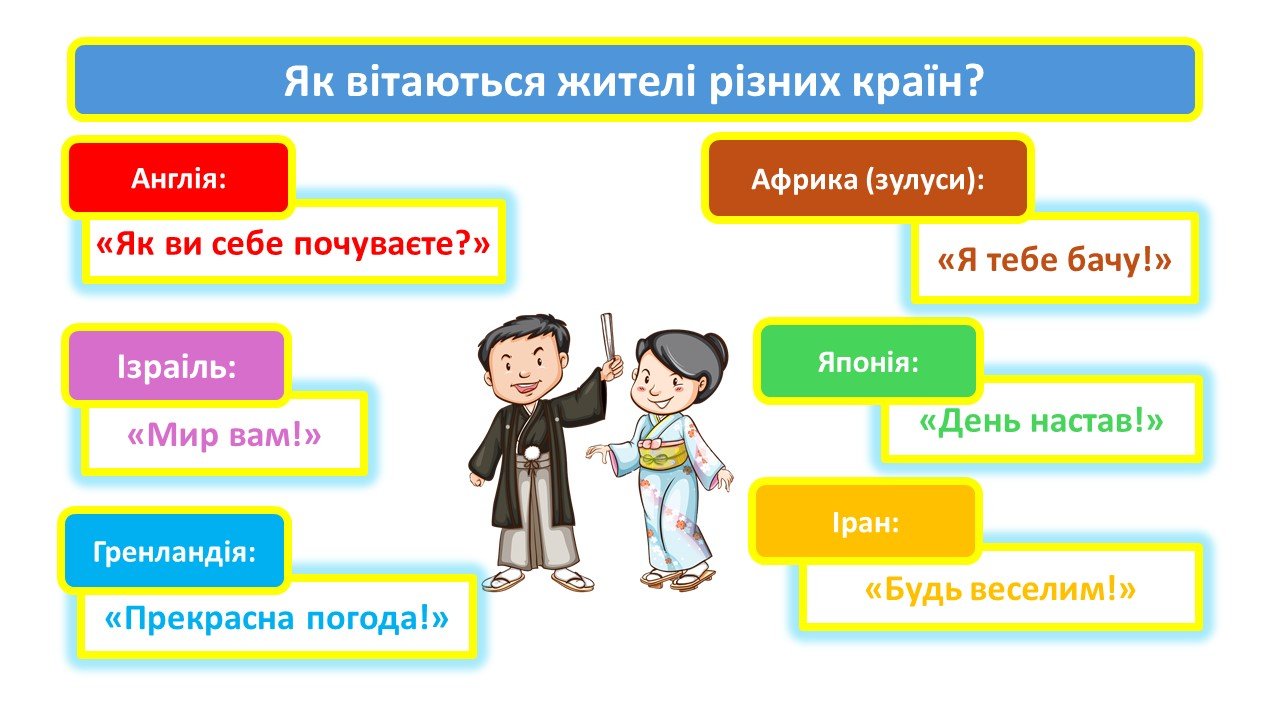 Як вітаються жителі різних країн?

Англія:

«Як ви себе почуваєте?»

Ізраїль:

«Мир вам!»

Гренландія:

«Прекрасна погода!»

Африка (зулуси):

«Я тебе бачу!»

Японія:

«День настав!»

Іран:

«Будь веселим!»